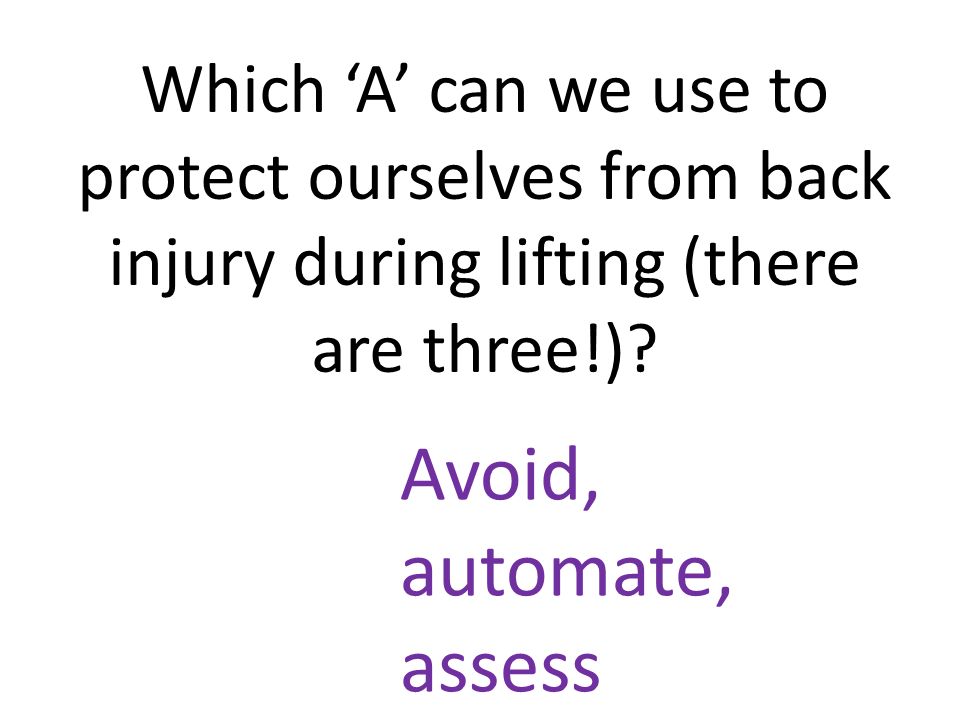 Which ‘A’ can we use to protect ourselves from back injury during lifting (there are three!)?

Avoid,
automate,
assess